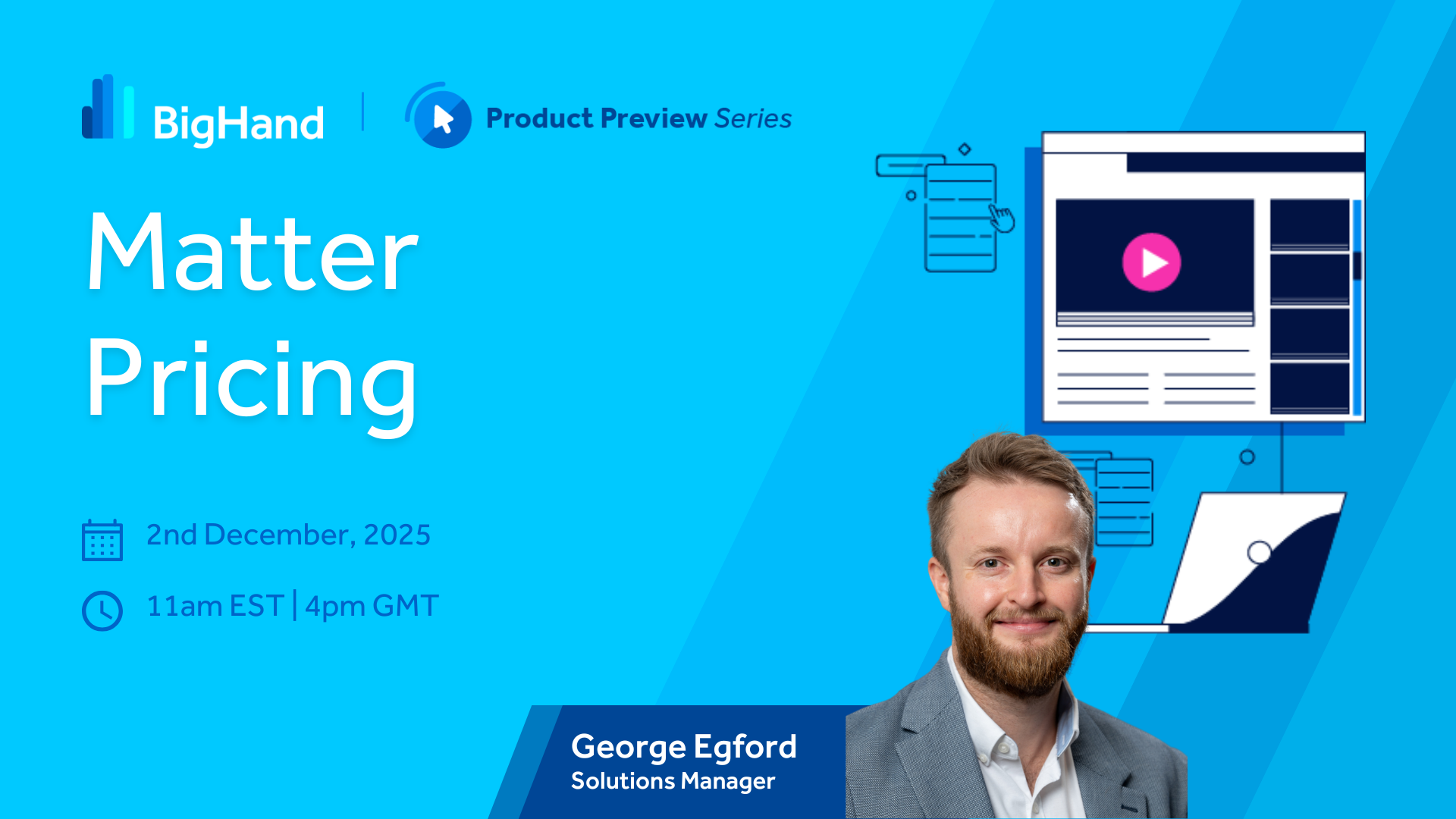 BigHand | Product Preview Series

Matter Pricing

2nd December, 2025

11am EST | 4pm GMT

George Egford
Solutions Manager